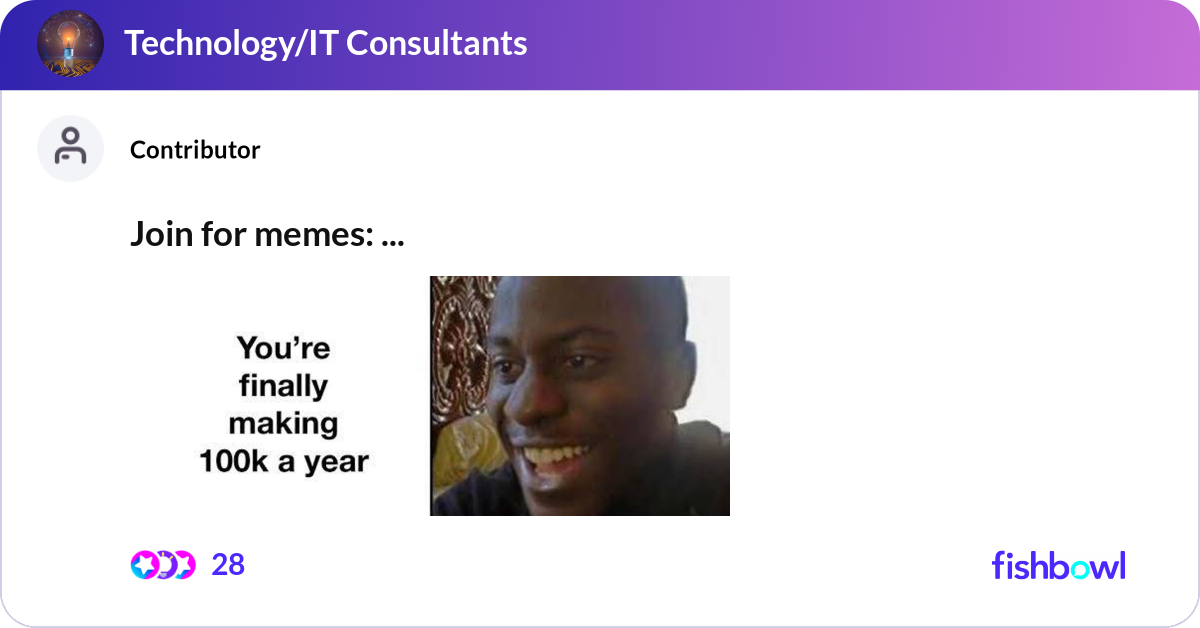 Technology/IT Consultants

Contributor

Join for memes: ...

You're finally making 100k a year

28

fishbowl